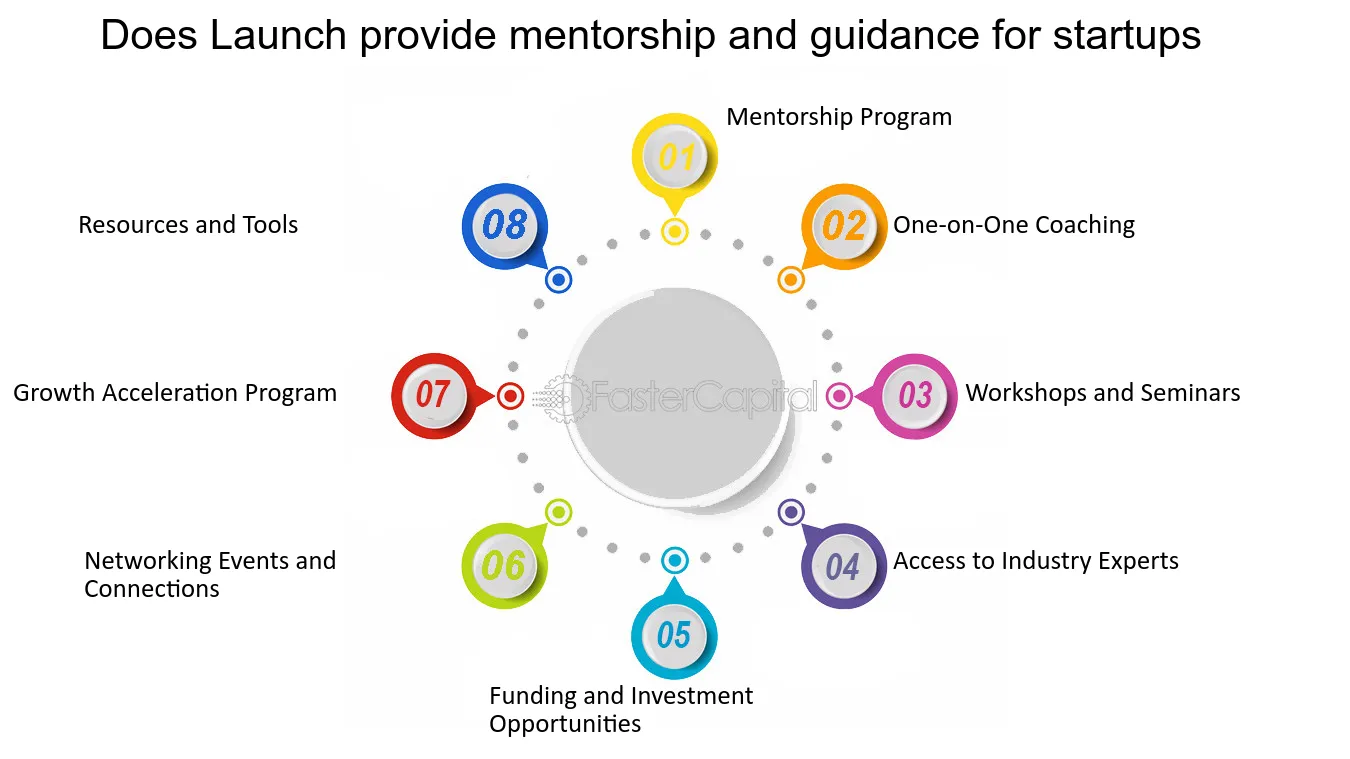 Does Launch provide mentorship and guidance for startups

01 Mentorship Program

02 One-on-One Coaching

03 Workshops and Seminars

04 Access to Industry Experts

05 Funding and Investment Opportunities

06 Networking Events and Connections

07 Growth Acceleration Program

08 Resources and Tools

FasterCapital